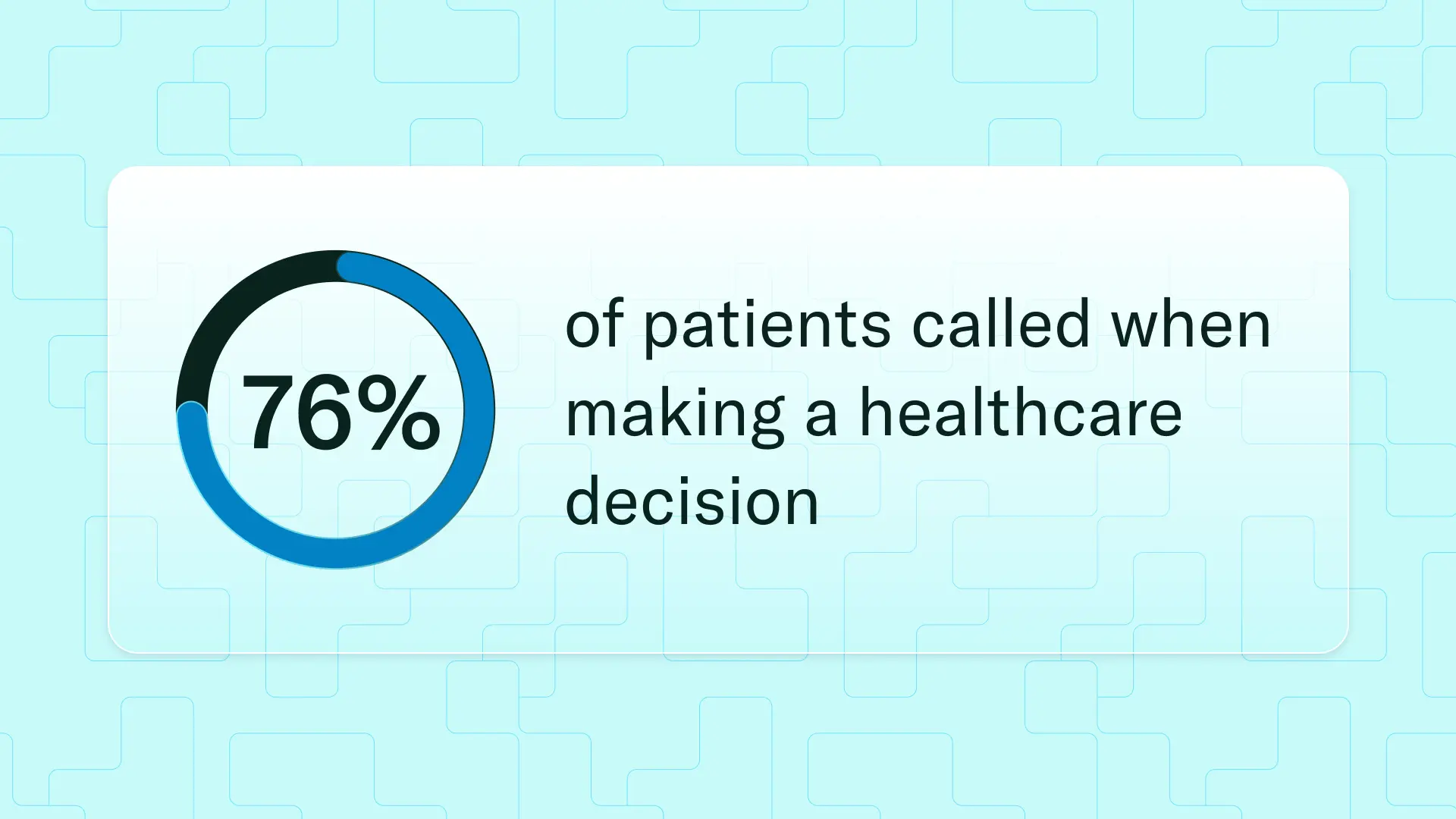 76%

of patients called when making a healthcare decision